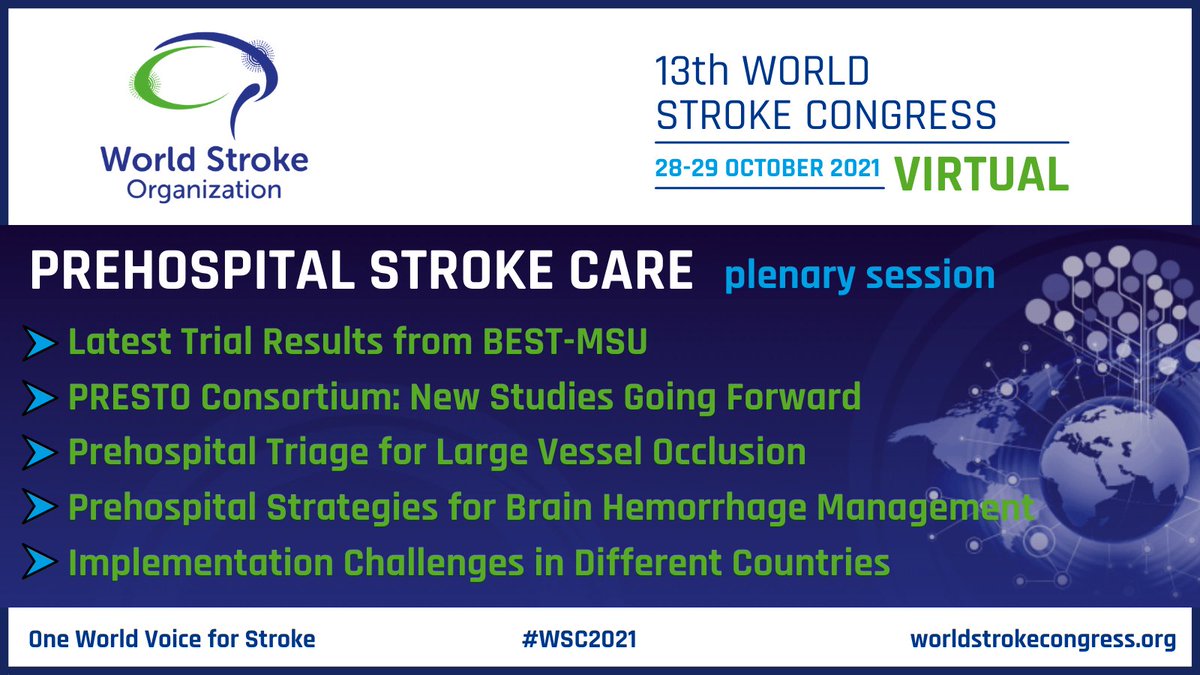 World Stroke Organization

13th WORLD STROKE CONGRESS
28-29 OCTOBER 2021 VIRTUAL

PREHOSPITAL STROKE CARE plenary session

Latest Trial Results from BEST-MSU
PRESTO Consortium: New Studies Going Forward
Prehospital Triage for Large Vessel Occlusion
Prehospital Strategies for Brain Hemorrhage Management
Implementation Challenges in Different Countries

One World Voice for Stroke
#WSC2021
worldstrokecongress.org